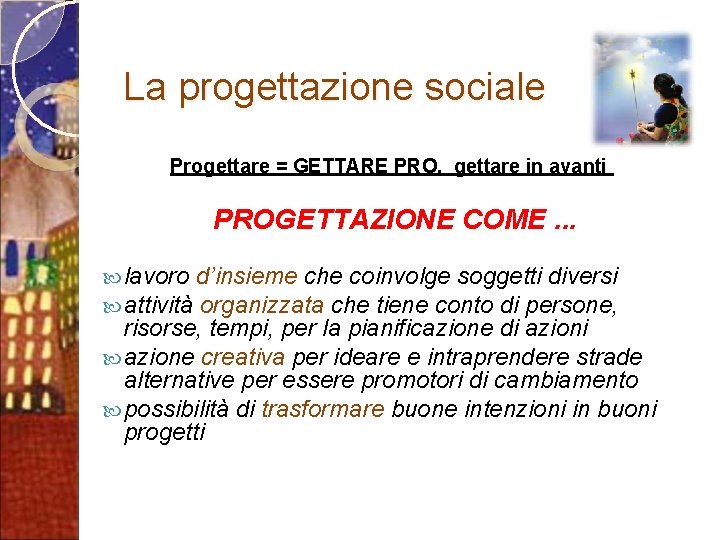 La progettazione sociale

Progettare = GETTARE PRO, gettare in avanti

PROGETTAZIONE COME ...

lavoro d'insieme che coinvolge soggetti diversi

attività organizzata che tiene conto di persone, risorse, tempi, per la pianificazione di azioni

azione creativa per ideare e intraprendere strade alternative per essere promotori di cambiamento

possibilità di trasformare buone intenzioni in buoni progetti